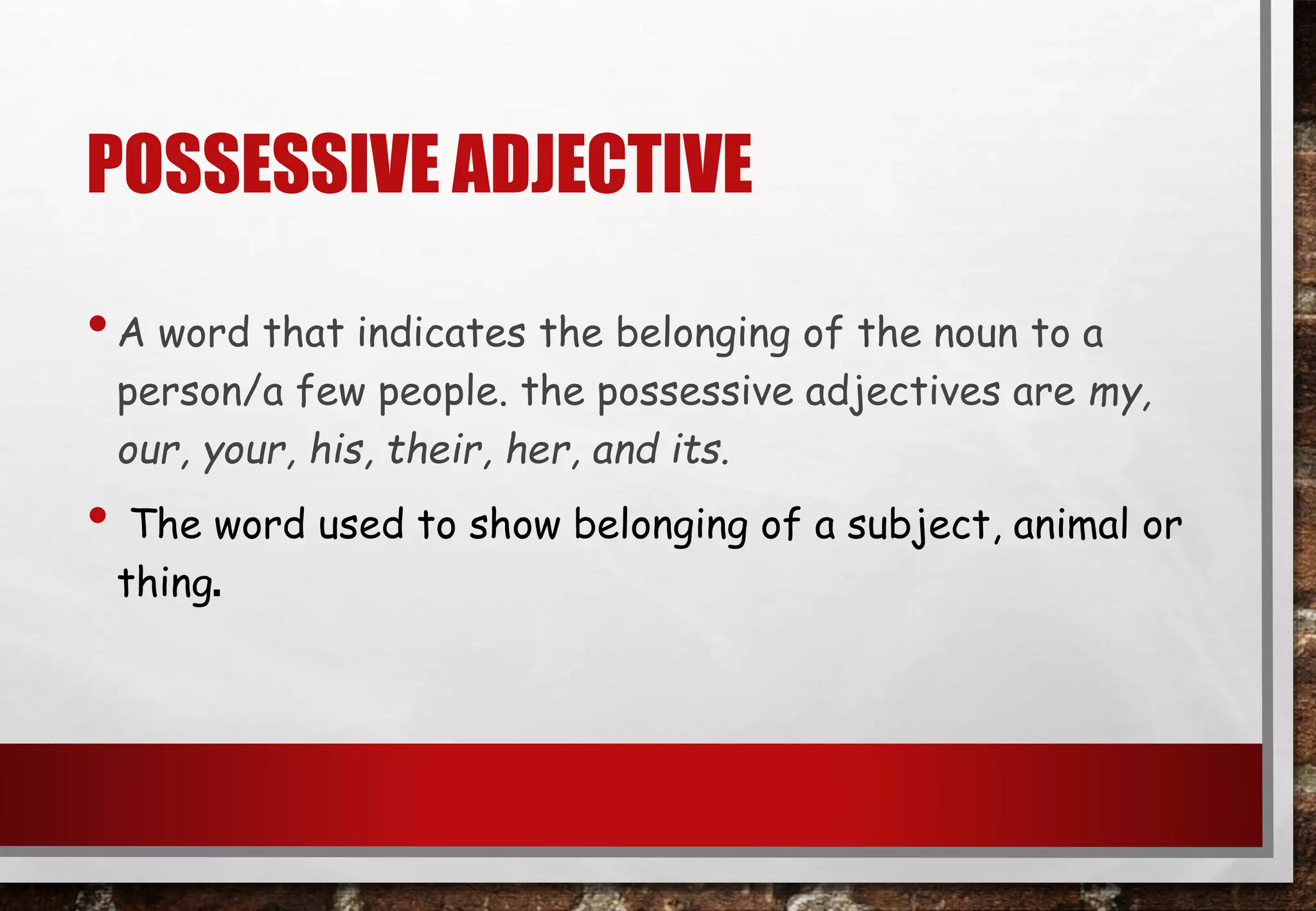 POSSESSIVE ADJECTIVE

• A word that indicates the belonging of the noun to a person/a few people. the possessive adjectives are my, our, your, his, their, her, and its.

• The word used to show belonging of a subject, animal or thing.